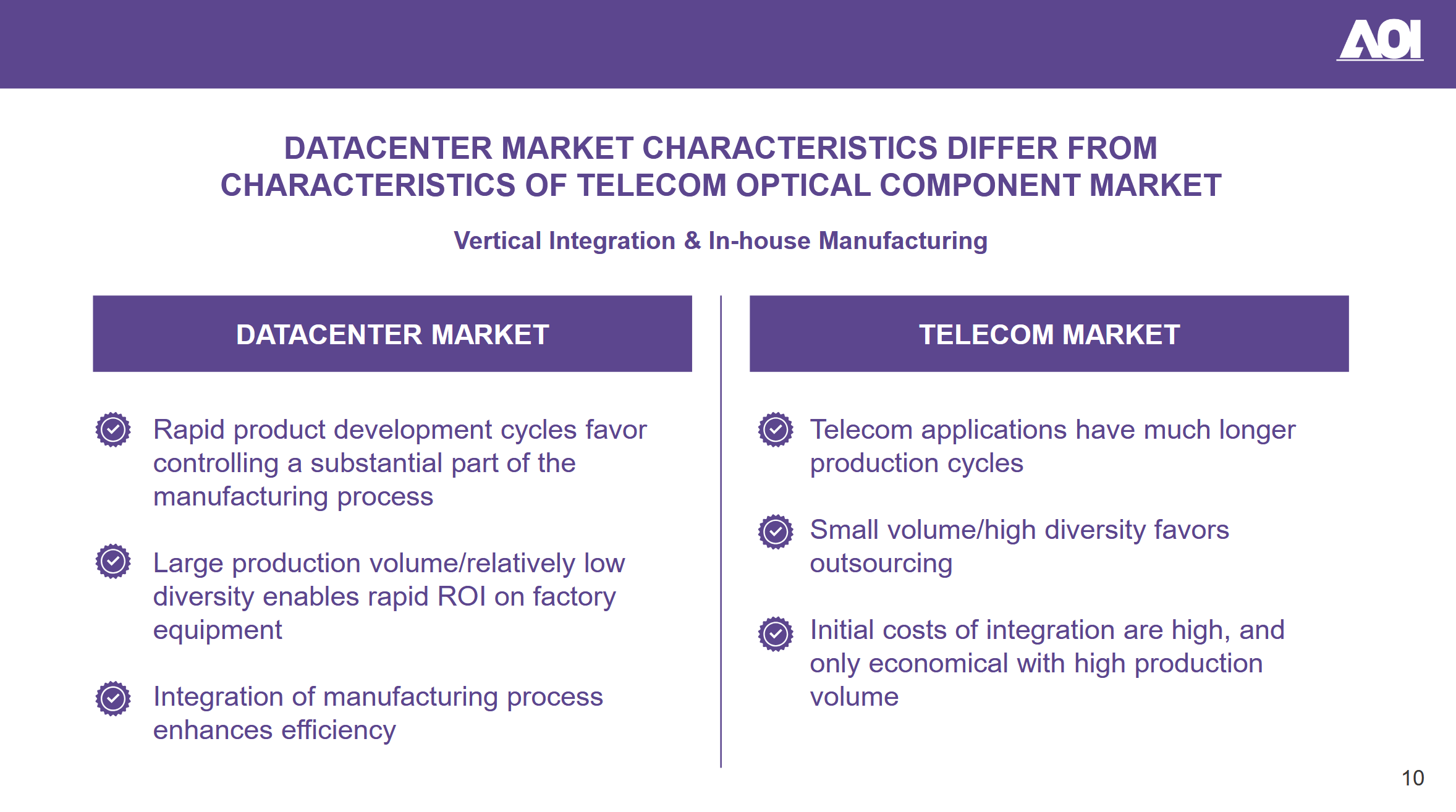 AOI

DATACENTER MARKET CHARACTERISTICS DIFFER FROM CHARACTERISTICS OF TELECOM OPTICAL COMPONENT MARKET

Vertical Integration & In-house Manufacturing

DATACENTER MARKET

Rapid product development cycles favor controlling a substantial part of the manufacturing process

Large production volume/relatively low diversity enables rapid ROI on factory equipment

Integration of manufacturing process enhances efficiency

TELECOM MARKET

Telecom applications have much longer production cycles

Small volume/high diversity favors outsourcing

Initial costs of integration are high, and only economical with high production volume

10